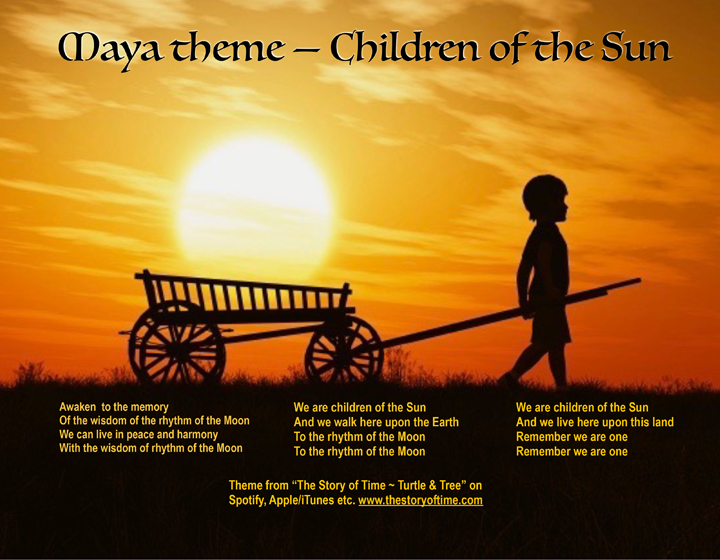 Maya theme – Children of the Sun

Awaken to the memory
Of the wisdom of the rhythm of the Moon
We can live in peace and harmony
With the wisdom of rhythm of the Moon

We are children of the Sun
And we walk here upon the Earth
To the rhythm of the Moon
To the rhythm of the Moon

We are children of the Sun
And we live here upon this land
Remember we are one
Remember we are one

Theme from "The Story of Time ~ Turtle & Tree" on Spotify, Apple/iTunes etc. www.thestoryoftime.com